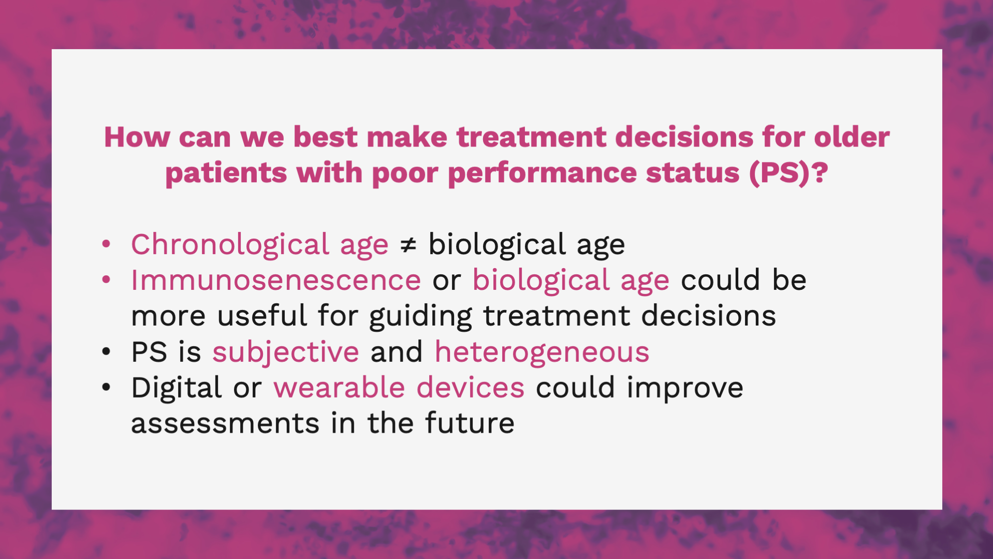 How can we best make treatment decisions for older patients with poor performance status (PS)?

• Chronological age ≠ biological age
• Immunosenescence or biological age could be more useful for guiding treatment decisions
• PS is subjective and heterogeneous
• Digital or wearable devices could improve assessments in the future